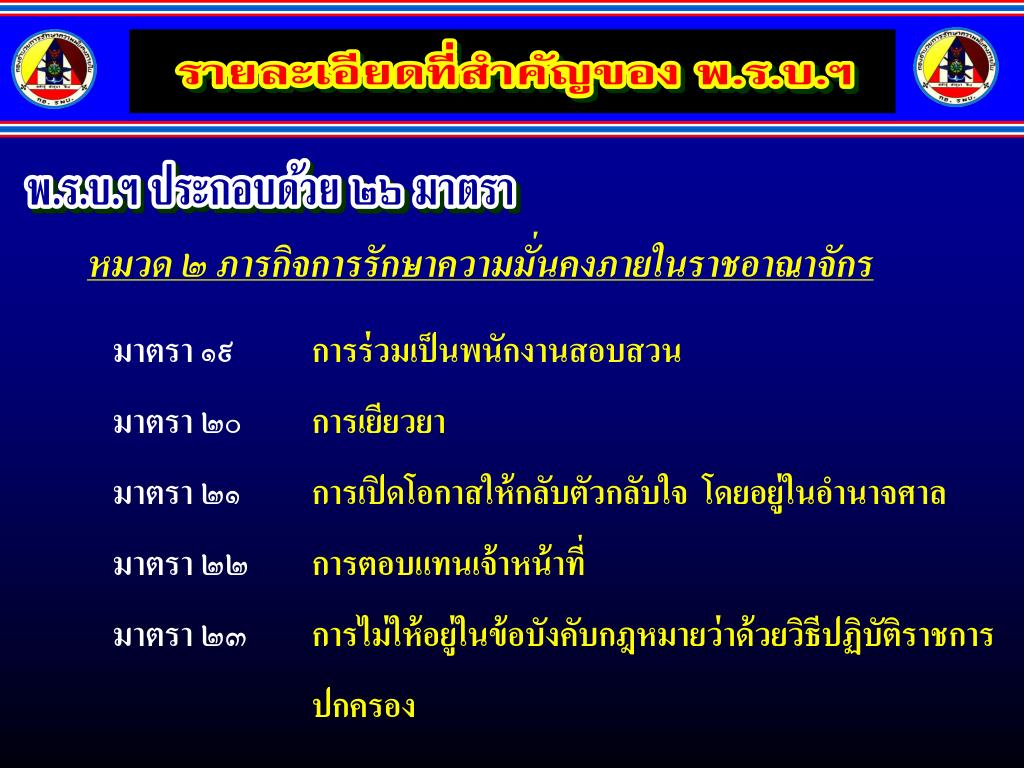 รายละเอียดที่สำคัญของ พ.ร.บ.ฯ

พ.ร.บ.ฯ ประกอบด้วย ๒๖ มาตรา

หมวด ๒ ภารกิจการรักษาความมั่นคงภายในราชอาณาจักร

มาตรา ๑๙ การร่วมเป็นพนักงานสอบสวน

มาตรา ๒๐ การเยียวยา

มาตรา ๒๑ การเปิดโอกาสให้กลับตัวกลับใจ โดยอยู่ในอำนาจศาล

มาตรา ๒๒ การตอบแทนเจ้าหน้าที่

มาตรา ๒๓ การไม่ให้อยู่ในข้อบังคับกฎหมายว่าด้วยวิธีปฏิบัติราชการปกครอง